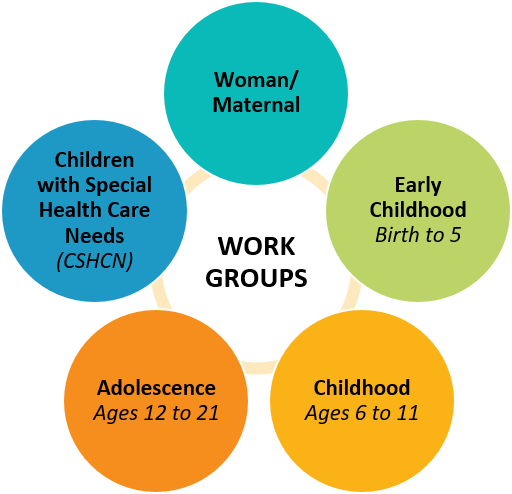 WORK GROUPS

Woman/ Maternal

Early Childhood
Birth to 5

Childhood
Ages 6 to 11

Adolescence
Ages 12 to 21

Children with Special Health Care Needs
(CSHCN)